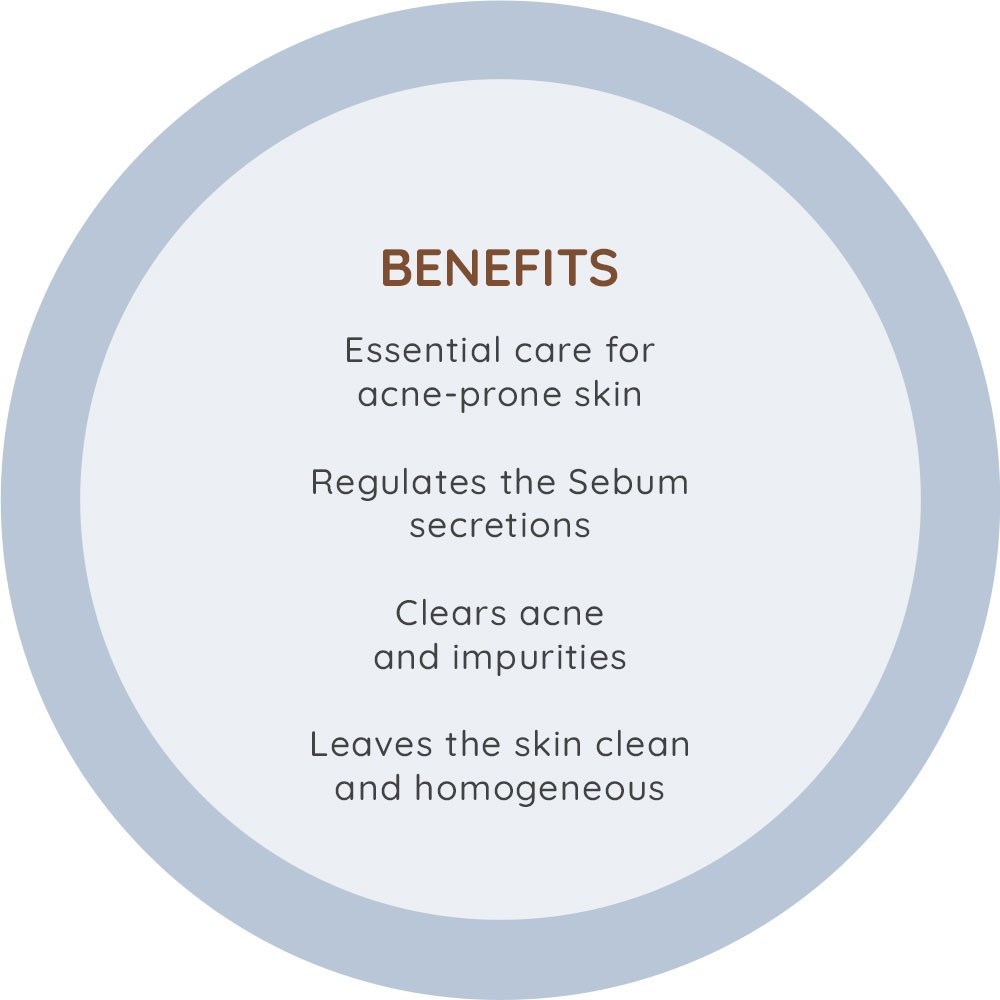 BENEFITS

Essential care for acne-prone skin

Regulates the Sebum secretions

Clears acne and impurities

Leaves the skin clean and homogeneous